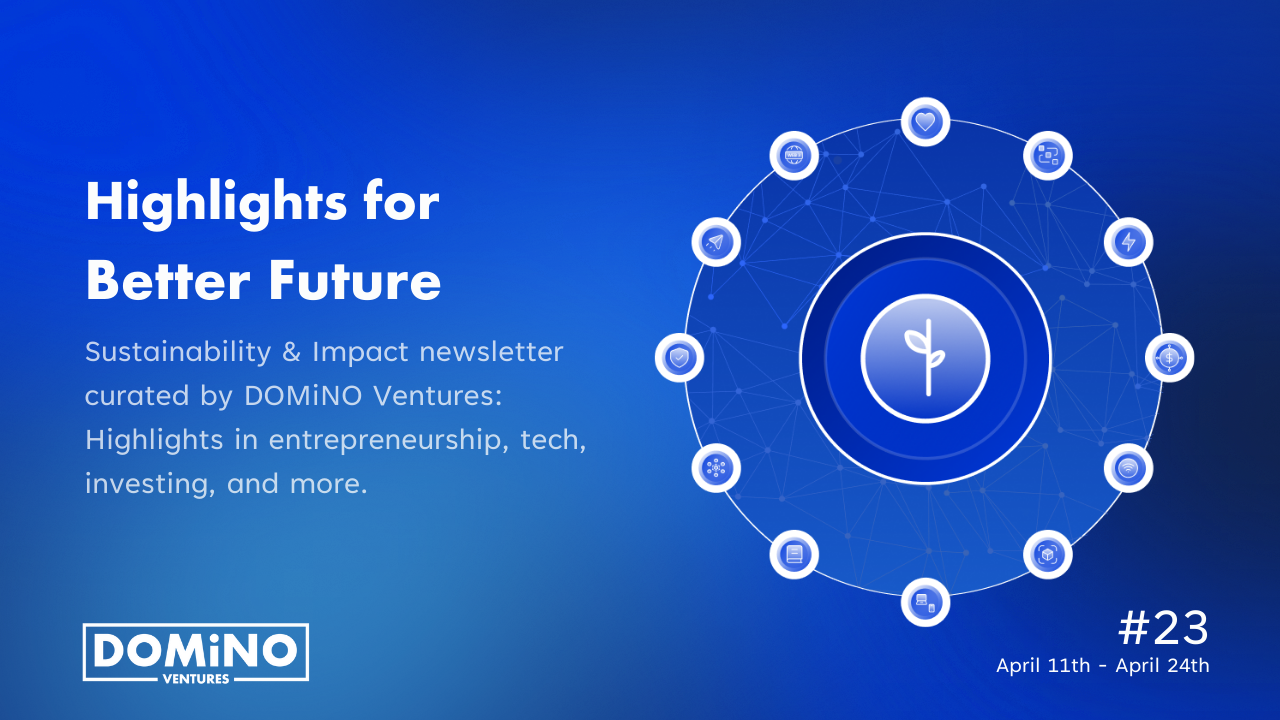 Highlights for Better Future

Sustainability & Impact newsletter curated by DOMiNO Ventures: Highlights in entrepreneurship, tech, investing, and more.

DOMiNO
VENTURES

#23
April 11th - April 24th